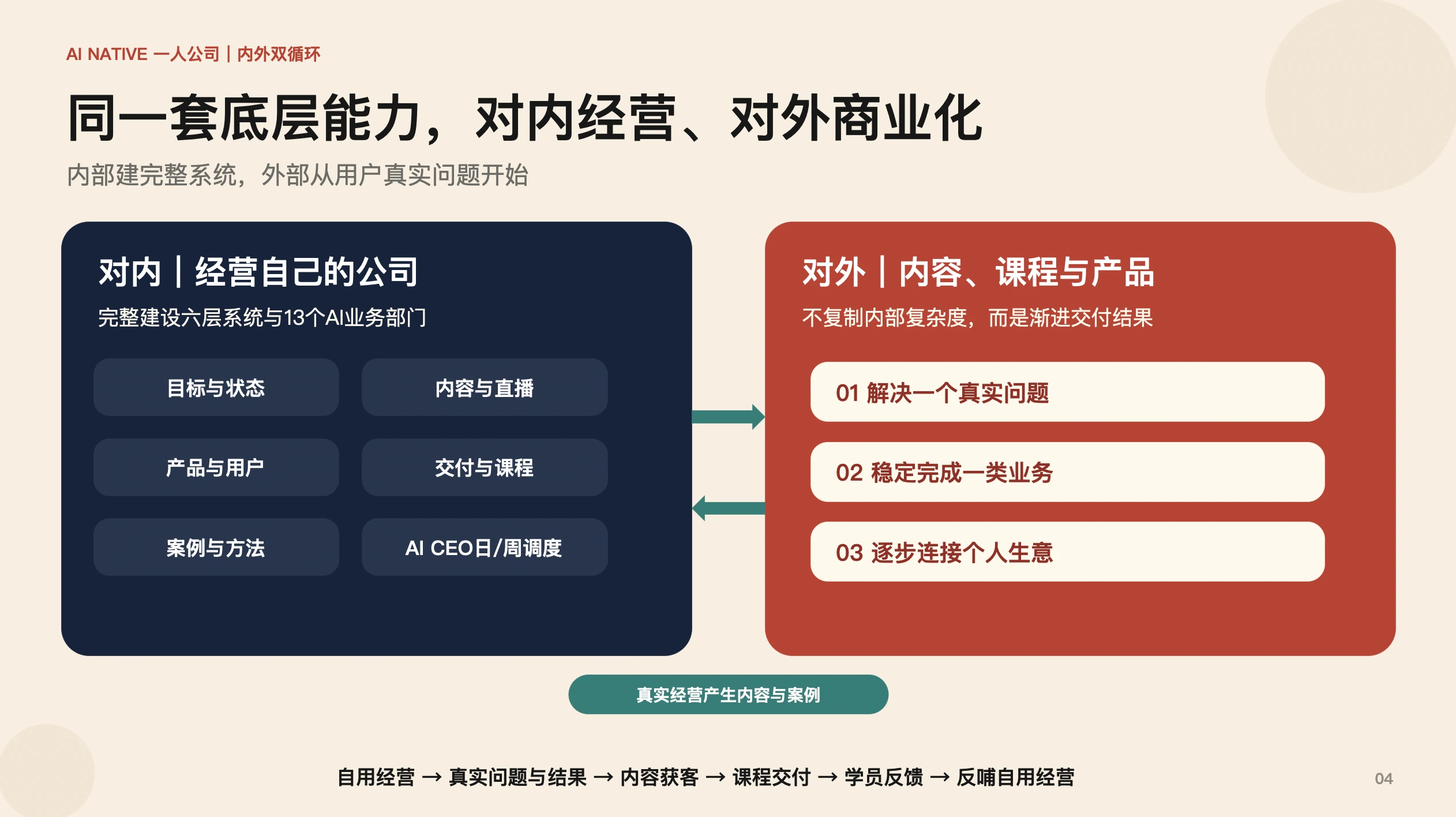 AI NATIVE 一人公司 | 内外双循环

同一套底层能力，对内经营、对外商业化

内部建完整系统，外部从用户真实问题开始

对内 | 经营自己的公司

完整建设六层系统与13个AI业务部门

目标与状态

内容与直播

产品与用户

交付与课程

案例与方法

AI CEO日/周调度

对外 | 内容、课程与产品

不复制内部复杂度，而是渐进交付结果

01 解决一个真实问题

02 稳定完成一类业务

03 逐步连接个人生意

真实经营产生内容与案例

自用经营 → 真实问题与结果 → 内容获客 → 课程交付 → 学员反馈 → 反哺自用经营

04